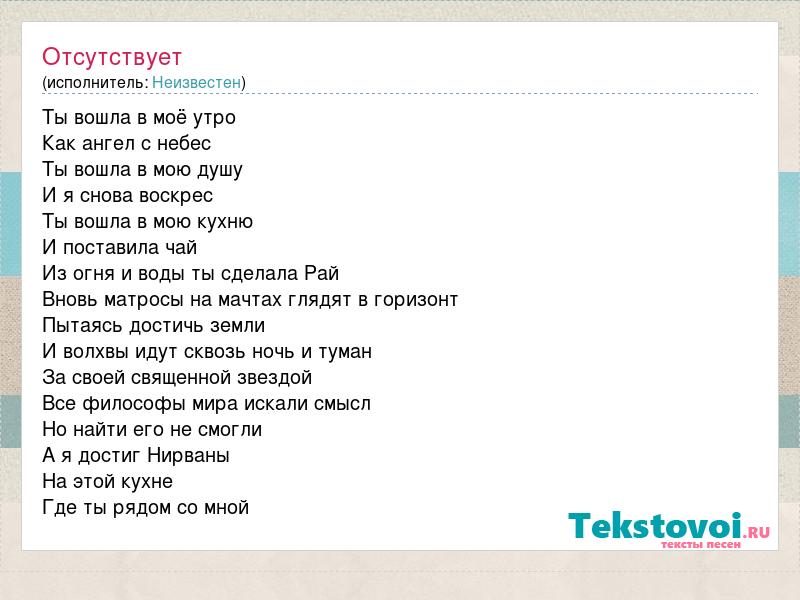 Отсутствует
(исполнитель: Неизвестен)

Ты вошла в моё утро
Как ангел с небес
Ты вошла в мою душу
И я снова воскрес
Ты вошла в мою кухню
И поставила чай
Из огня и воды ты сделала Рай
Вновь матросы на мачтах глядят в горизонт
Пытаясь достичь земли
И волхвы идут сквозь ночь и туман
За своей священной звездой
Все философы мира искали смысл
Но найти его не смогли
А я достиг Нирваны
На этой кухне
Где ты рядом со мной

Tekstovoi.RU
тексты песен